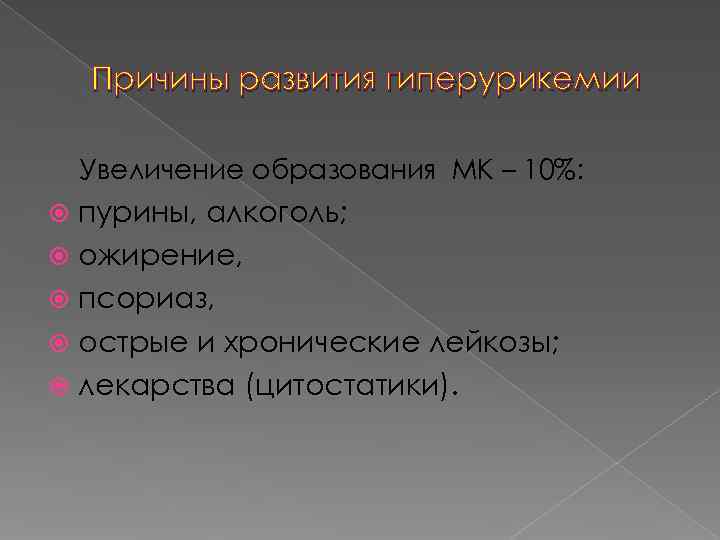 Причины развития гиперурикемии

Увеличение образования МК – 10%:

пурины, алкоголь;

ожирение,

псориаз,

острые и хронические лейкозы;

лекарства (цитостатики).